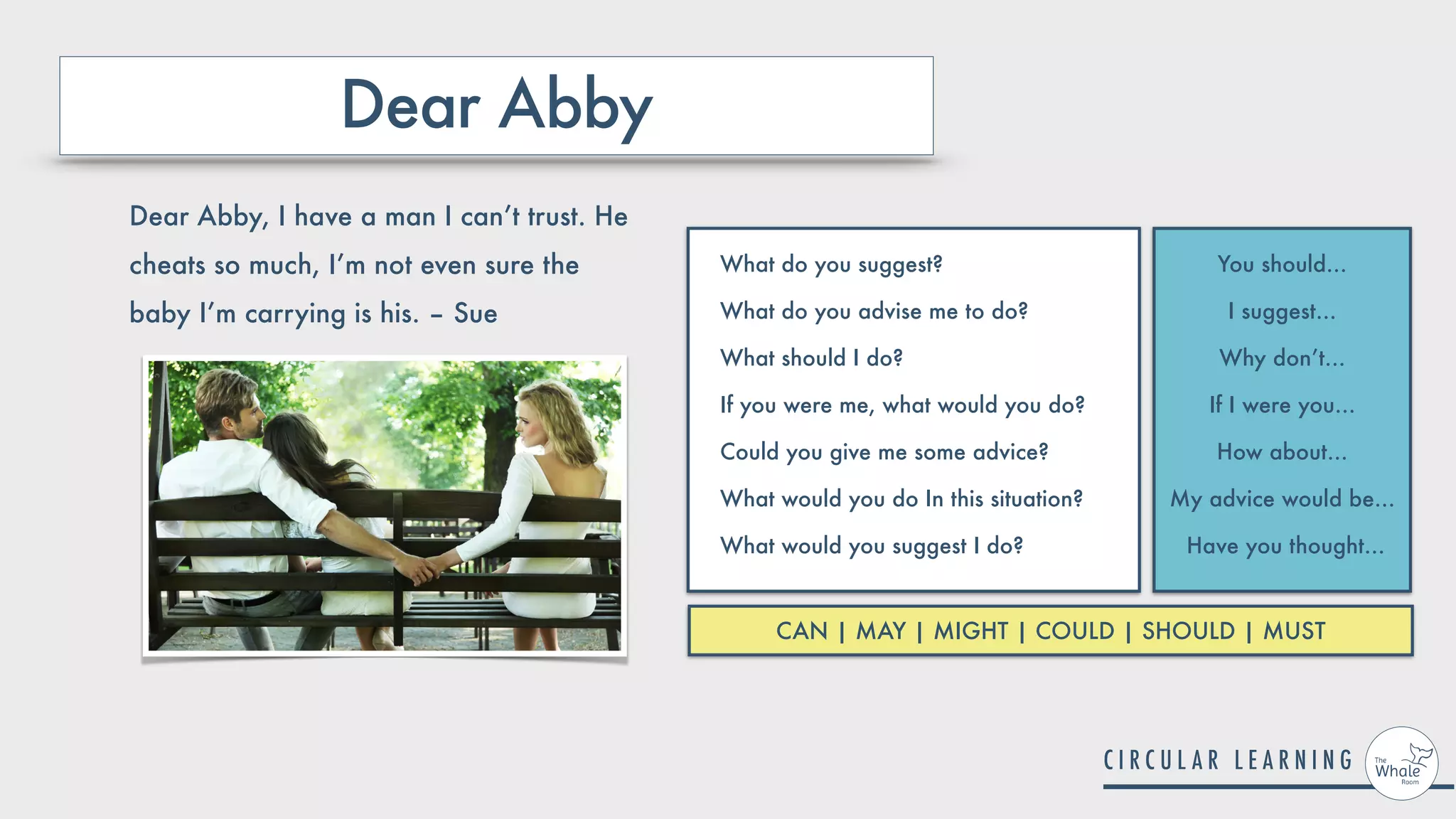 Dear Abby

Dear Abby, I have a man I can't trust. He cheats so much, I'm not even sure the baby I'm carrying is his. – Sue

What do you suggest?
What do you advise me to do?
What should I do?
If you were me, what would you do?
Could you give me some advice?
What would you do In this situation?
What would you suggest I do?

You should...
I suggest...
Why don't...
If I were you...
How about...
My advice would be...
Have you thought...

CAN | MAY | MIGHT | COULD | SHOULD | MUST

CIRCULAR LEARNING

The Whale Room